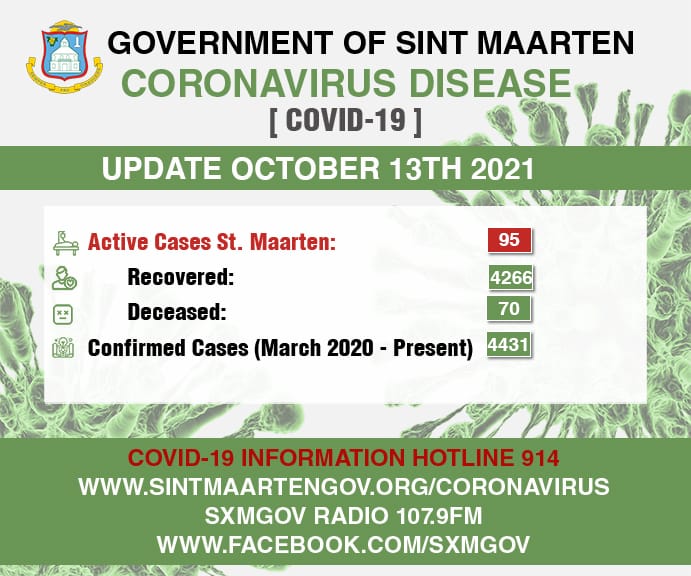 GOVERNMENT OF SINT MAARTEN
CORONAVIRUS DISEASE
[ COVID-19 ]

UPDATE OCTOBER 13TH 2021

Active Cases St. Maarten: 95
Recovered: 4266
Deceased: 70
Confirmed Cases (March 2020 - Present) 4431

COVID-19 INFORMATION HOTLINE 914
WWW.SINTMAARTENGOV.ORG/CORONAVIRUS
SXMGOV RADIO 107.9FM
WWW.FACEBOOK.COM/SXMGOV